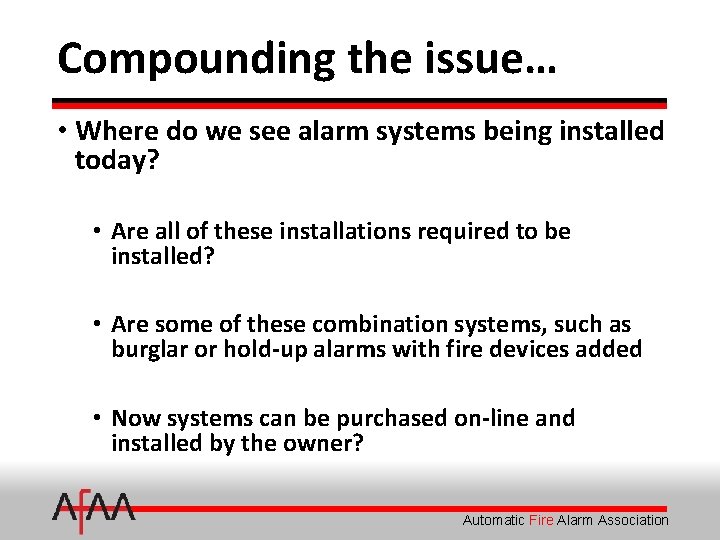 Compounding the issue…

• Where do we see alarm systems being installed today?

• Are all of these installations required to be installed?

• Are some of these combination systems, such as burglar or hold-up alarms with fire devices added

• Now systems can be purchased on-line and installed by the owner?

AFAA

Automatic Fire Alarm Association